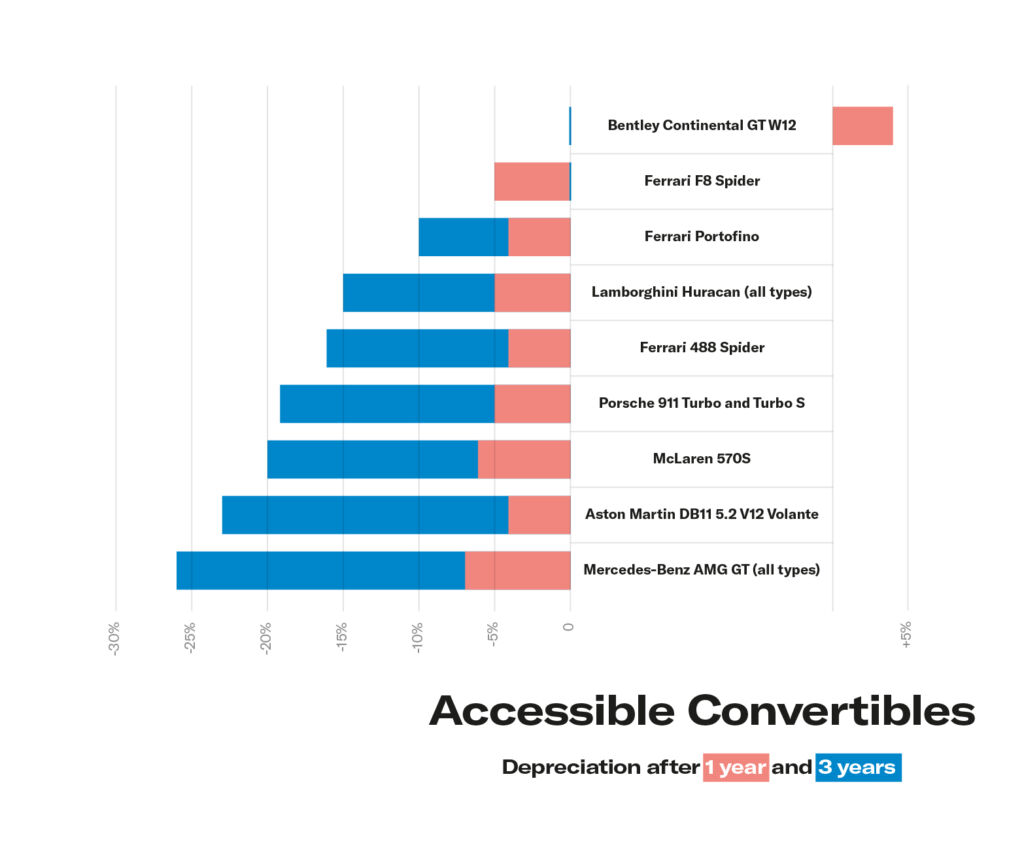 Bentley Continental GT W12

Ferrari F8 Spider

Ferrari Portofino

Lamborghini Huracan (all types)

Ferrari 488 Spider

Porsche 911 Turbo and Turbo S

McLaren 570S

Aston Martin DB11 5.2 V12 Volante

Mercedes-Benz AMG GT (all types)

-30% -25% -20% -15% -10% -5% 0 +5%

Accessible Convertibles

Depreciation after 1 year and 3 years